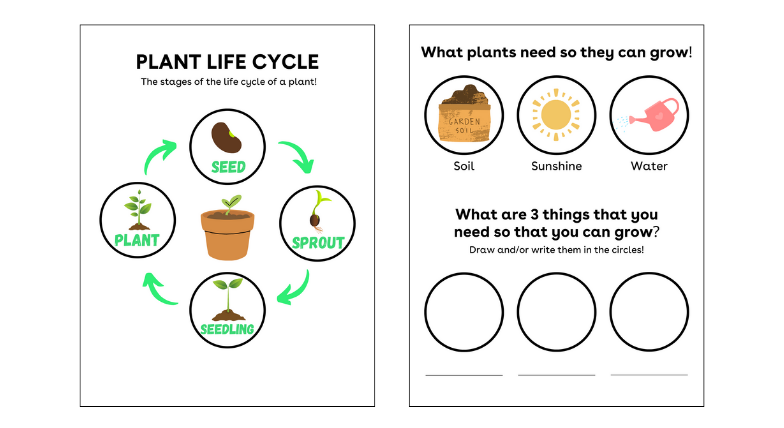 PLANT LIFE CYCLE

The stages of the life cycle of a plant!

SEED

SPROUT

SEEDLING

PLANT

What plants need so they can grow!

GARDEN SOIL

Soil

Sunshine

Water

What are 3 things that you need so that you can grow?

Draw and/or write them in the circles!